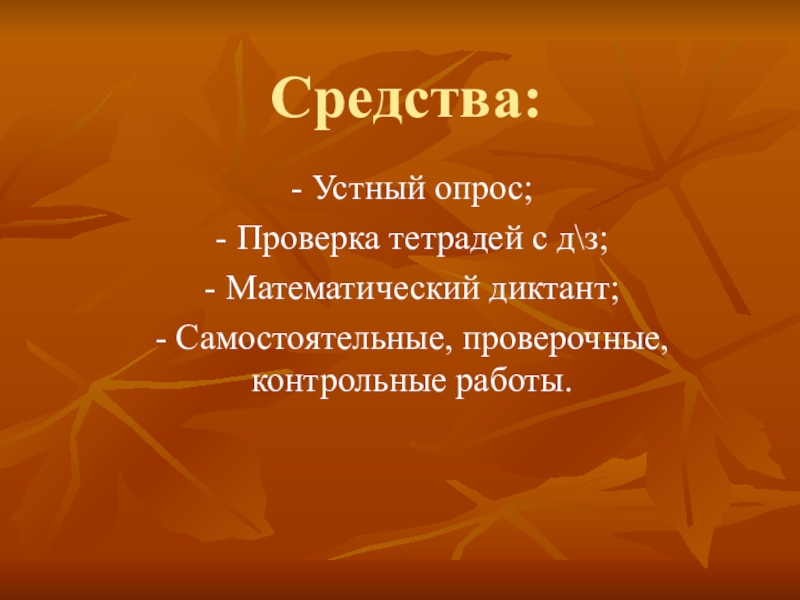 Средства:

- Устный опрос;

- Проверка тетрадей с д\з;

- Математический диктант;

- Самостоятельные, проверочные, контрольные работы.